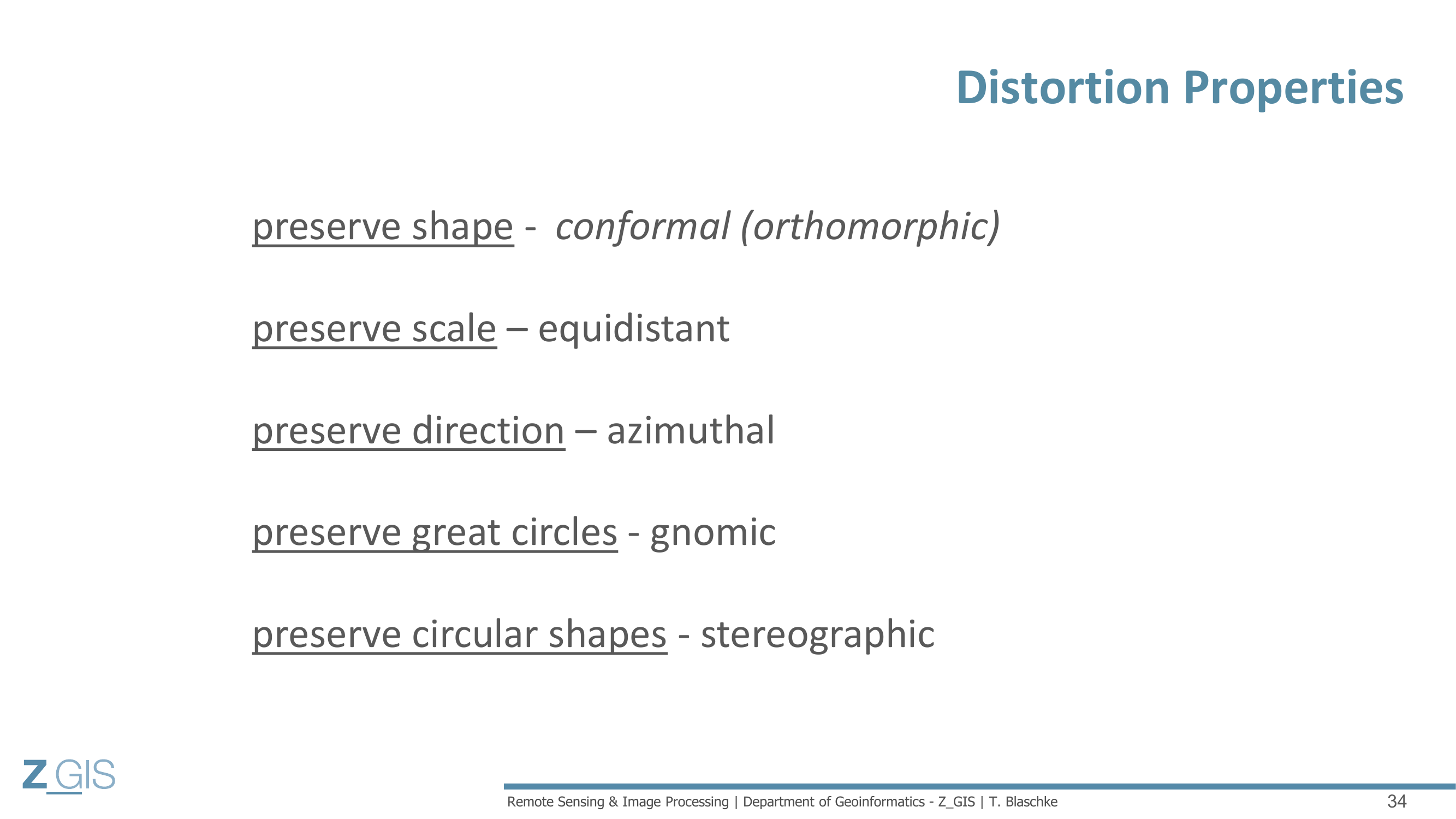 Distortion Properties

preserve shape - conformal (orthomorphic)

preserve scale – equidistant

preserve direction – azimuthal

preserve great circles - gnomic

preserve circular shapes - stereographic

Z_GIS

Remote Sensing & Image Processing | Department of Geoinformatics - Z_GIS | T. Blaschke

34